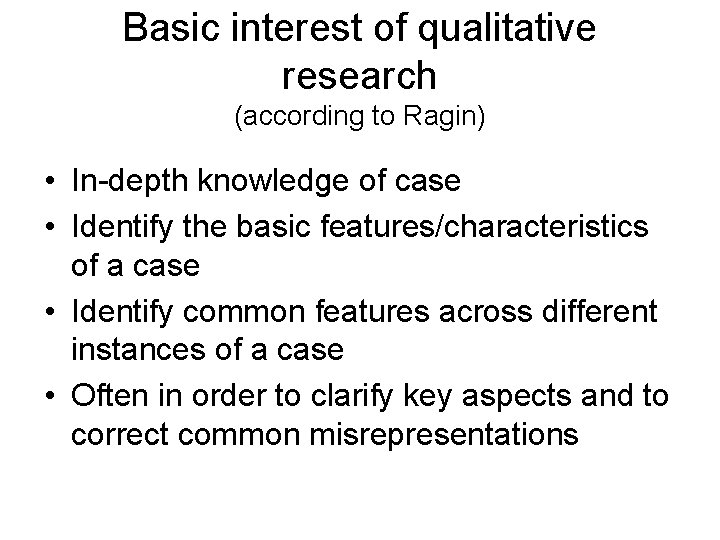 Basic interest of qualitative research
(according to Ragin)

• In-depth knowledge of case
• Identify the basic features/characteristics of a case
• Identify common features across different instances of a case
• Often in order to clarify key aspects and to correct common misrepresentations